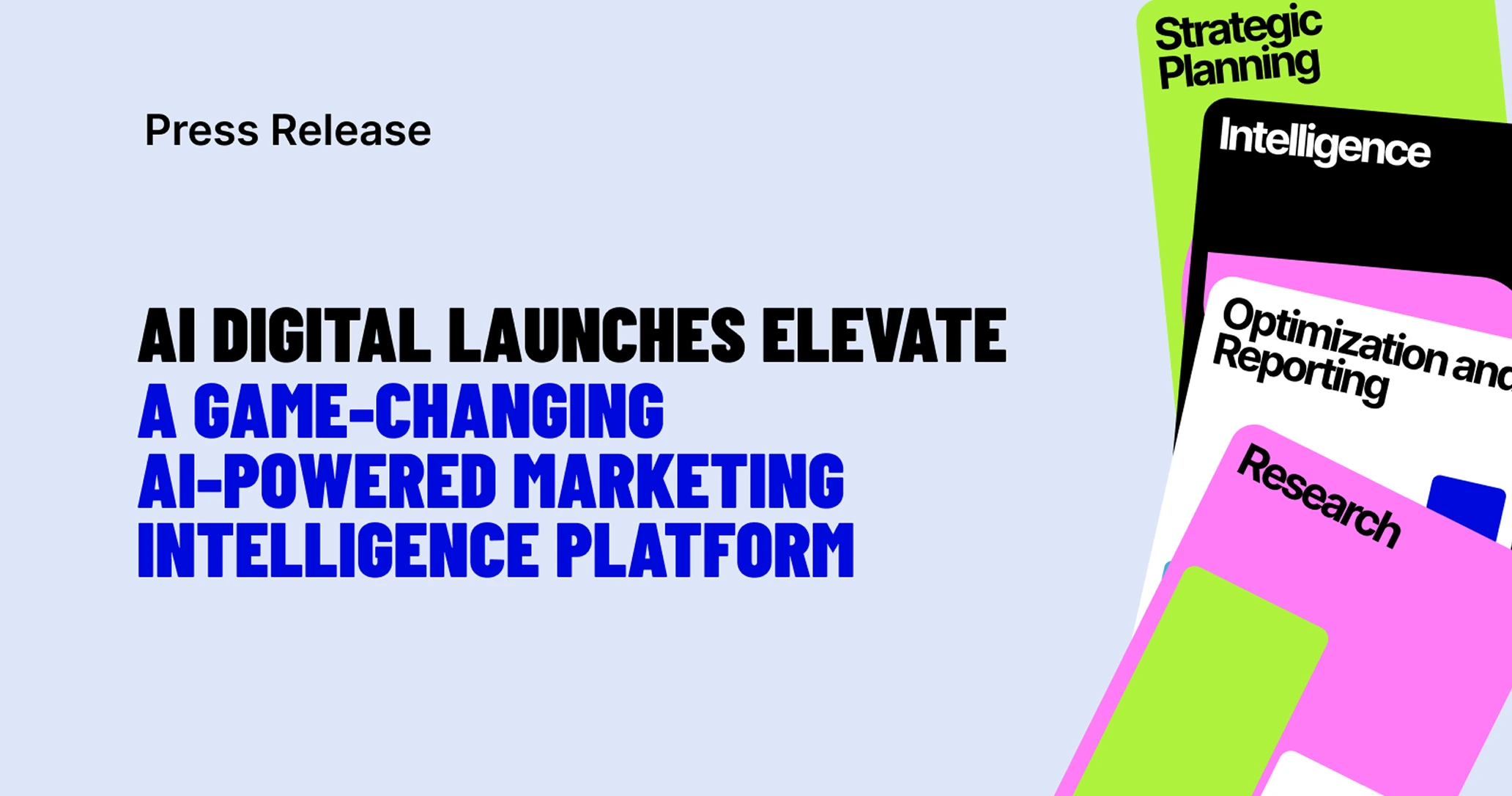 Press Release

AI DIGITAL LAUNCHES ELEVATE A GAME-CHANGING AI-POWERED MARKETING INTELLIGENCE PLATFORM

Strategic Planning

Intelligence

Optimization and Reporting

Research